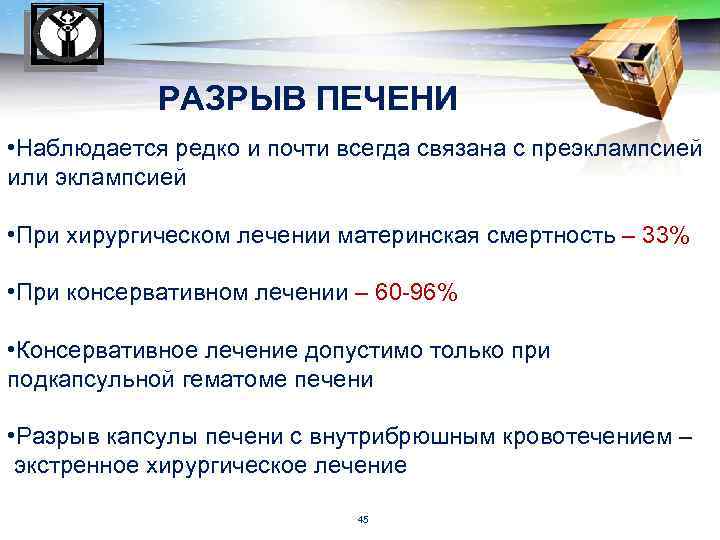 РАЗРЫВ ПЕЧЕНИ

•Наблюдается редко и почти всегда связана с преэклампсией или эклампсией

•При хирургическом лечении материнская смертность – 33%

•При консервативном лечении – 60-96%

•Консервативное лечение допустимо только при подкапсульной гематоме печени

•Разрыв капсулы печени с внутрибрюшным кровотечением – экстренное хирургическое лечение

45